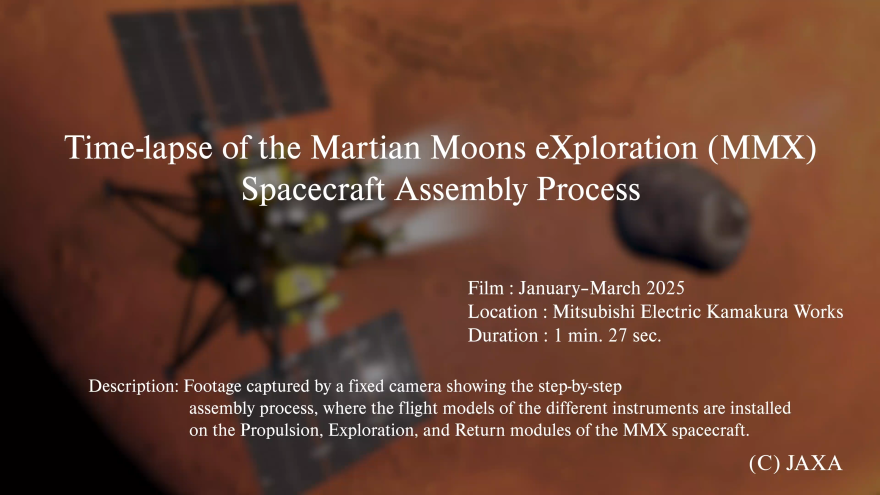 Time-lapse of the Martian Moons eXploration (MMX)
Spacecraft Assembly Process

Film : January–March 2025
Location : Mitsubishi Electric Kamakura Works
Duration : 1 min. 27 sec.

Description: Footage captured by a fixed camera showing the step-by-step assembly process, where the flight models of the different instruments are installed on the Propulsion, Exploration, and Return modules of the MMX spacecraft.

(C) JAXA